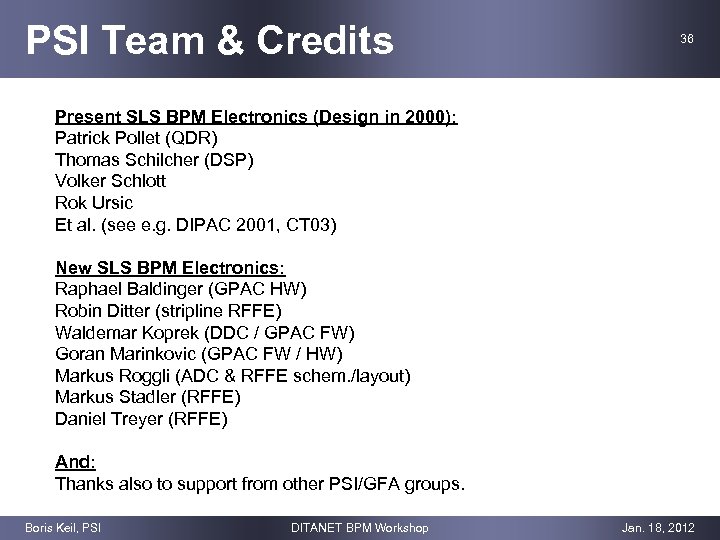 PSI Team & Credits

36

Present SLS BPM Electronics (Design in 2000):
Patrick Pollet (QDR)
Thomas Schilcher (DSP)
Volker Schlott
Rok Ursic
Et al. (see e.g. DIPAC 2001, CT03)

New SLS BPM Electronics:
Raphael Baldinger (GPAC HW)
Robin Ditter (stripline RFFE)
Waldemar Koprek (DDC / GPAC FW)
Goran Marinkovic (GPAC FW / HW)
Markus Roggli (ADC & RFFE schem./layout)
Markus Stadler (RFFE)
Daniel Treyer (RFFE)

And:
Thanks also to support from other PSI/GFA groups.

Boris Keil, PSI

DITANET BPM Workshop

Jan. 18, 2012